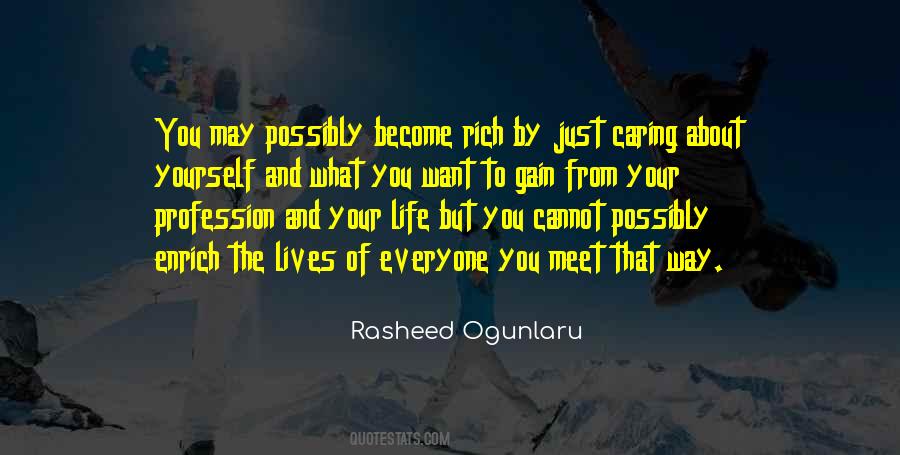 You may possibly become rich by just caring about yourself and what you want to gain from your profession and your life but you cannot possibly enrich the lives of everyone you meet that way.

Rasheed Ogunlaru

QUOTESTATS.COM